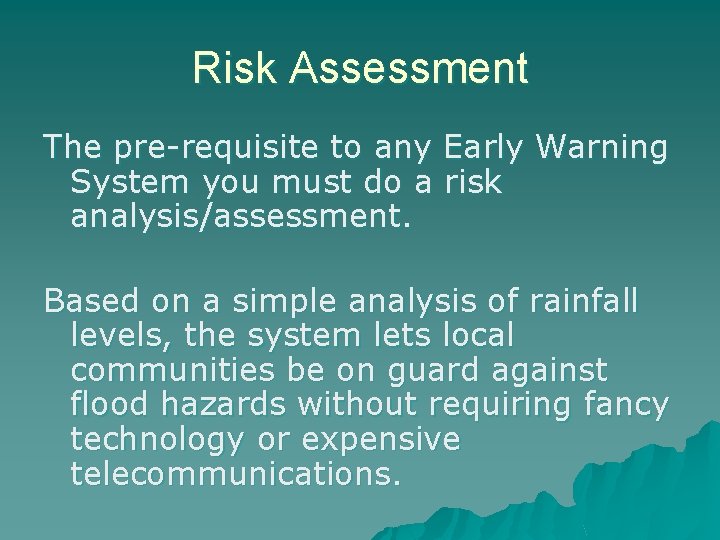 Risk Assessment

The pre-requisite to any Early Warning System you must do a risk analysis/assessment.

Based on a simple analysis of rainfall levels, the system lets local communities be on guard against flood hazards without requiring fancy technology or expensive telecommunications.